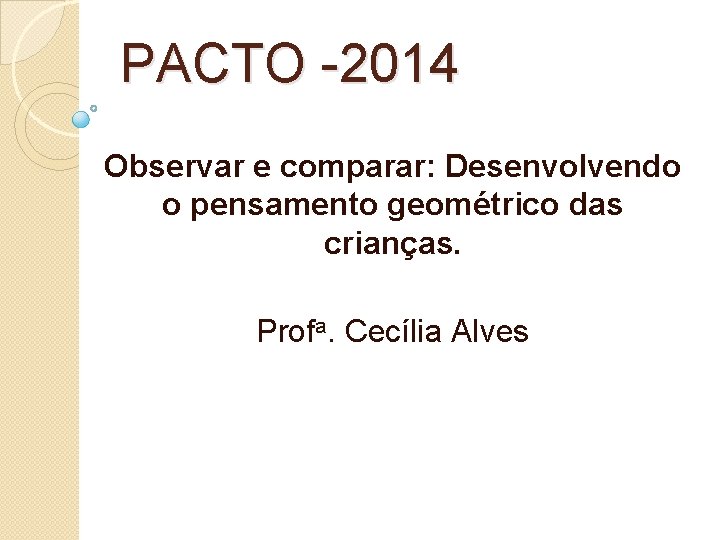 PACTO -2014

Observar e comparar: Desenvolvendo o pensamento geométrico das crianças.

Profª. Cecília Alves